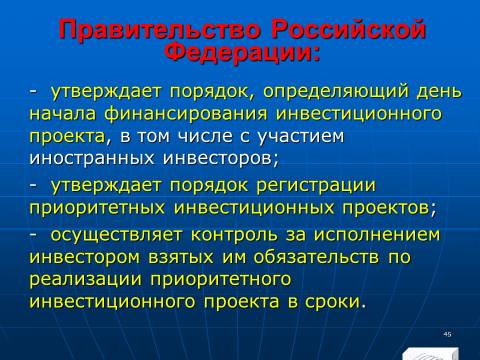 Правительство Российской Федерации:

- утверждает порядок, определяющий день начала финансирования инвестиционного проекта, в том числе с участием иностранных инвесторов;

- утверждает порядок регистрации приоритетных инвестиционных проектов;

- осуществляет контроль за исполнением инвестором взятых им обязательств по реализации приоритетного инвестиционного проекта в сроки.

45